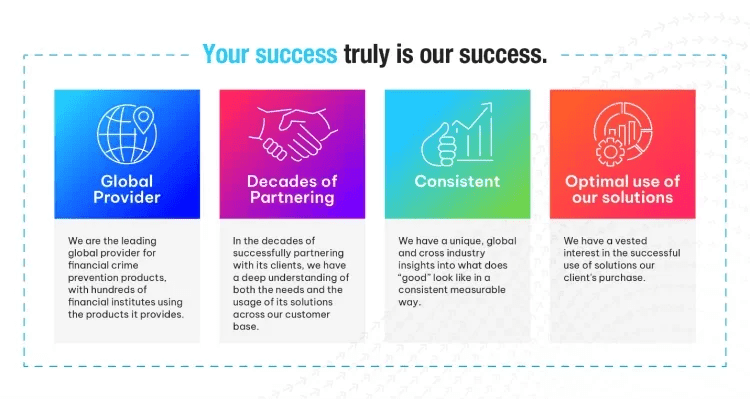 Your success truly is our success.

Global Provider

We are the leading global provider for financial crime prevention products, with hundreds of financial institutes using the products it provides.

Decades of Partnering

In the decades of successfully partnering with its clients, we have a deep understanding of both the needs and the usage of its solutions across our customer base.

Consistent

We have a unique, global and cross industry insights into what does "good" look like in a consistent measurable way.

Optimal use of our solutions

We have a vested interest in the successful use of solutions our client's purchase.